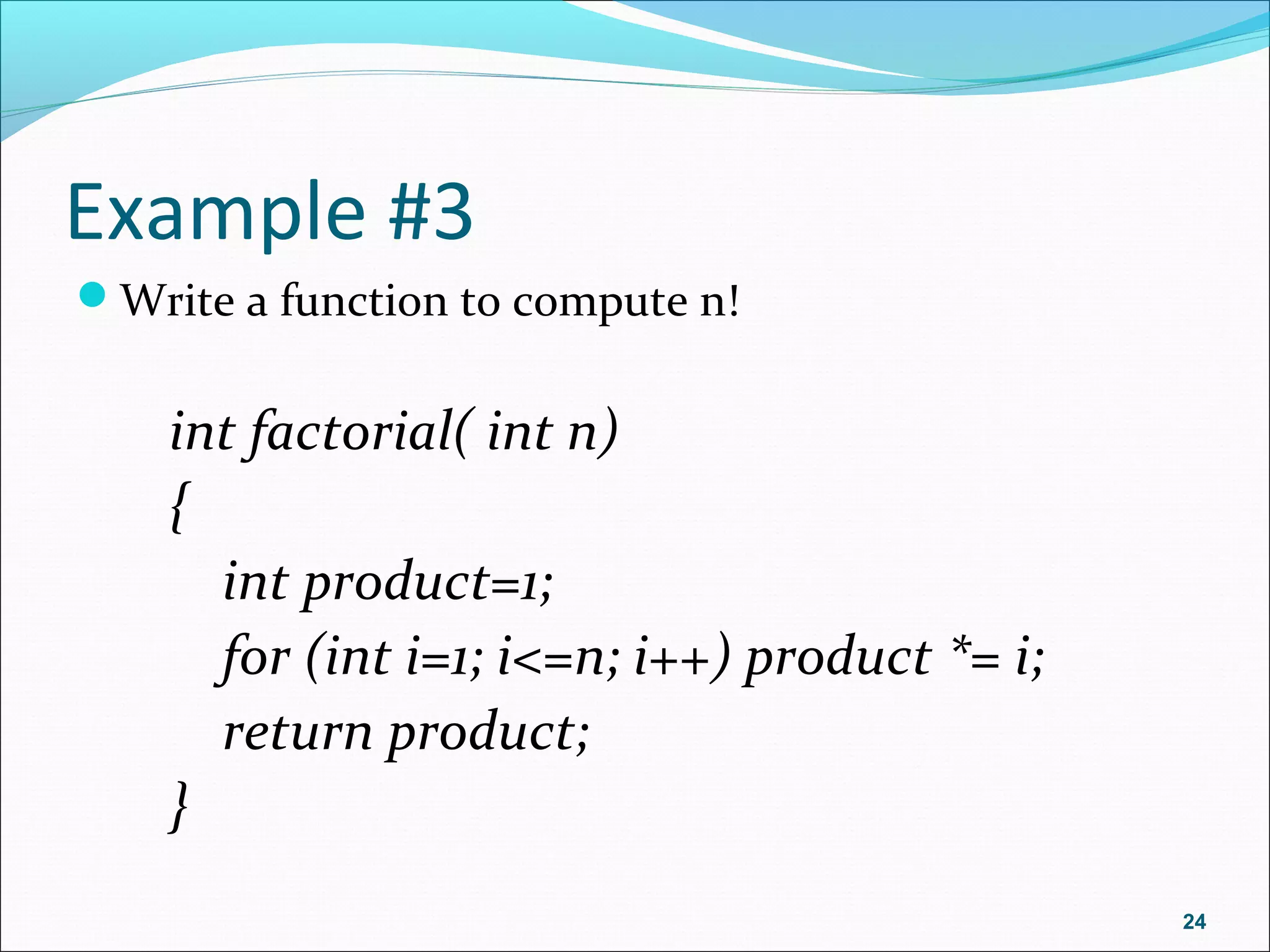 Example #3

Write a function to compute n!

int factorial( int n)
{
int product=1;
for (int i=1; i<=n; i++) product *= i;
return product;
}

24